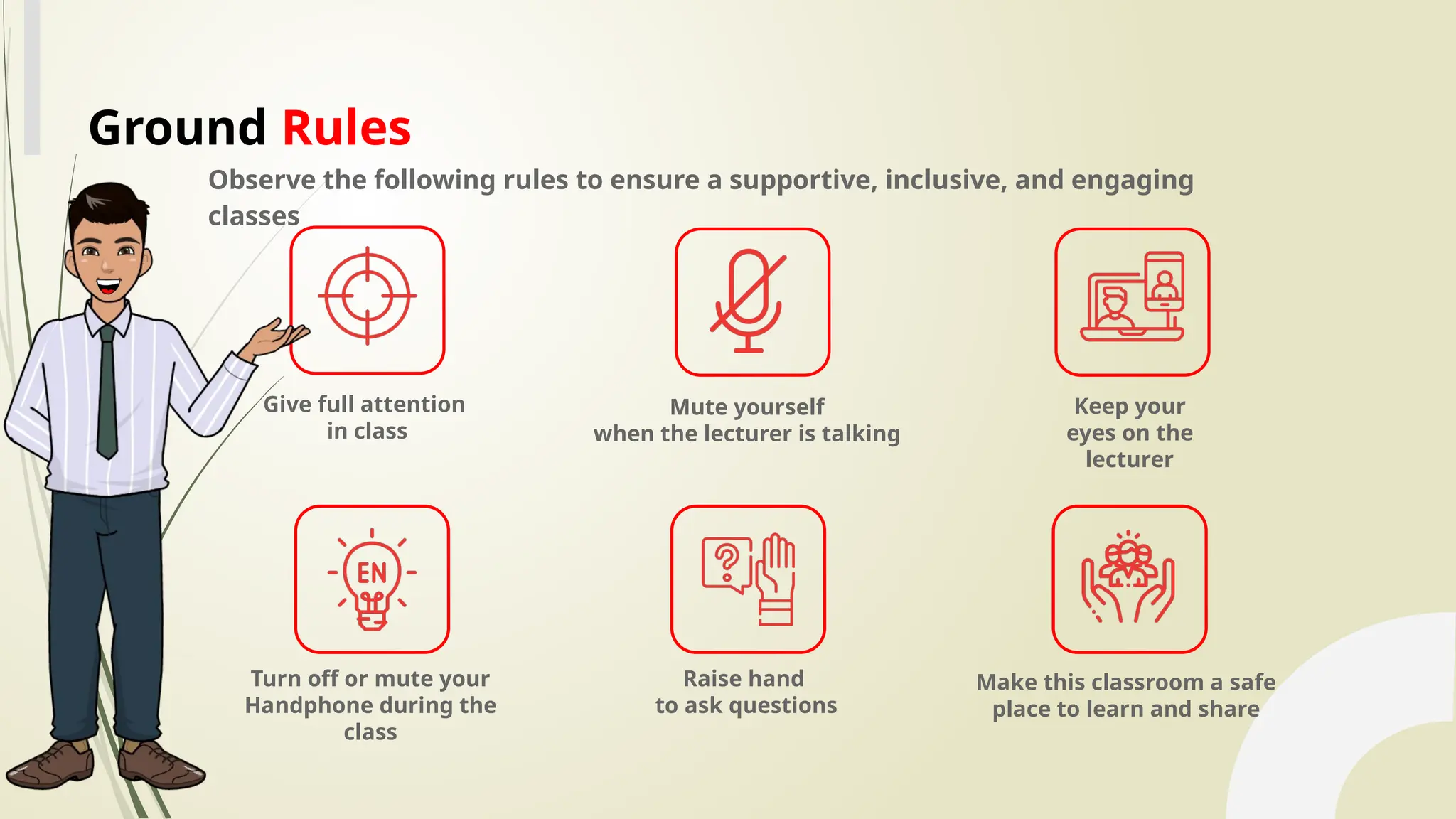 Ground Rules

Observe the following rules to ensure a supportive, inclusive, and engaging classes

Give full attention in class

Mute yourself when the lecturer is talking

Keep your eyes on the lecturer

EN

Turn off or mute your Handphone during the class

Raise hand to ask questions

Make this classroom a safe place to learn and share